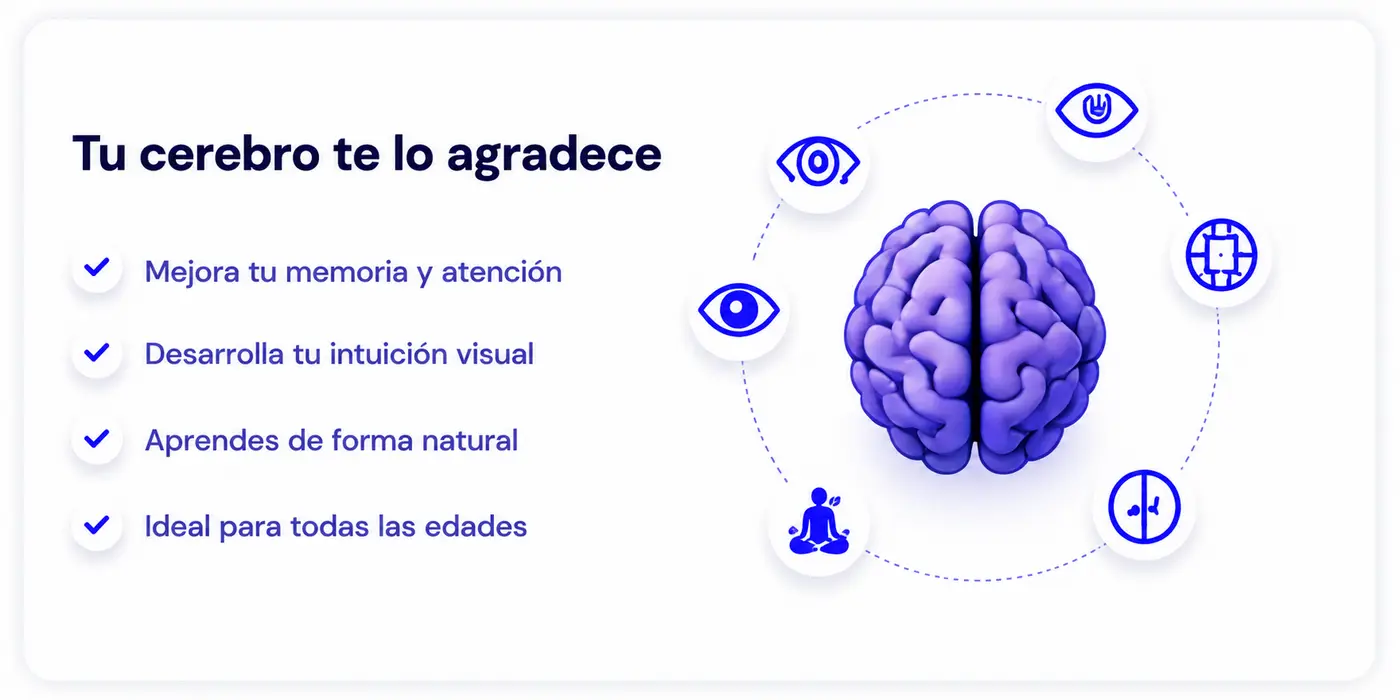 Tu cerebro te lo agradece

Mejora tu memoria y atención

Desarrolla tu intuición visual

Aprendes de forma natural

Ideal para todas las edades